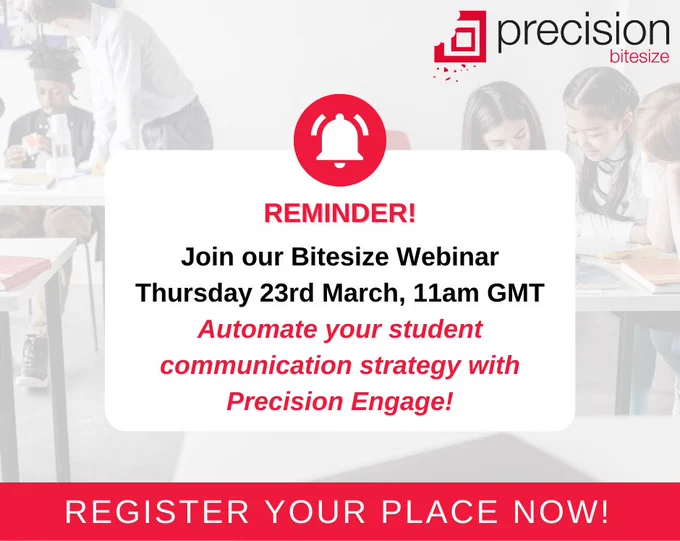 precision
bitesize

REMINDER!

Join our Bitesize Webinar
Thursday 23rd March, 11am GMT

Automate your student communication strategy with Precision Engage!

REGISTER YOUR PLACE NOW!